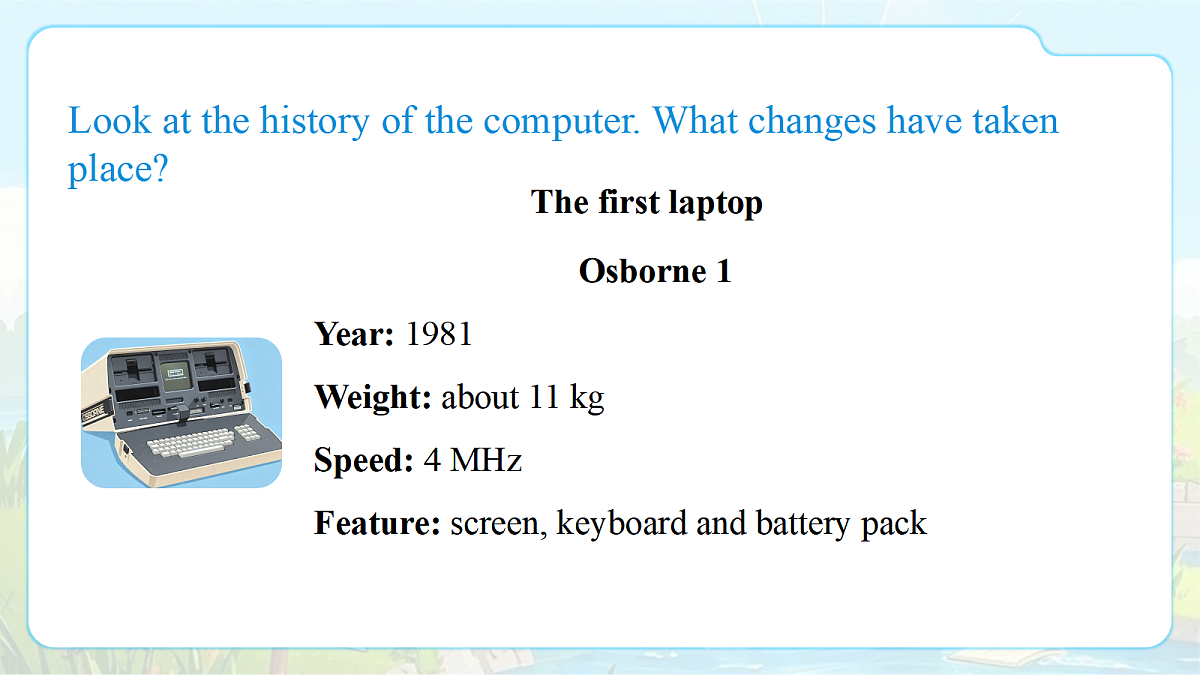 Look at the history of the computer. What changes have taken place?

The first laptop

Osborne 1

OSBORNE

Year: 1981

Weight: about 11 kg

Speed: 4 MHz

Feature: screen, keyboard and battery pack